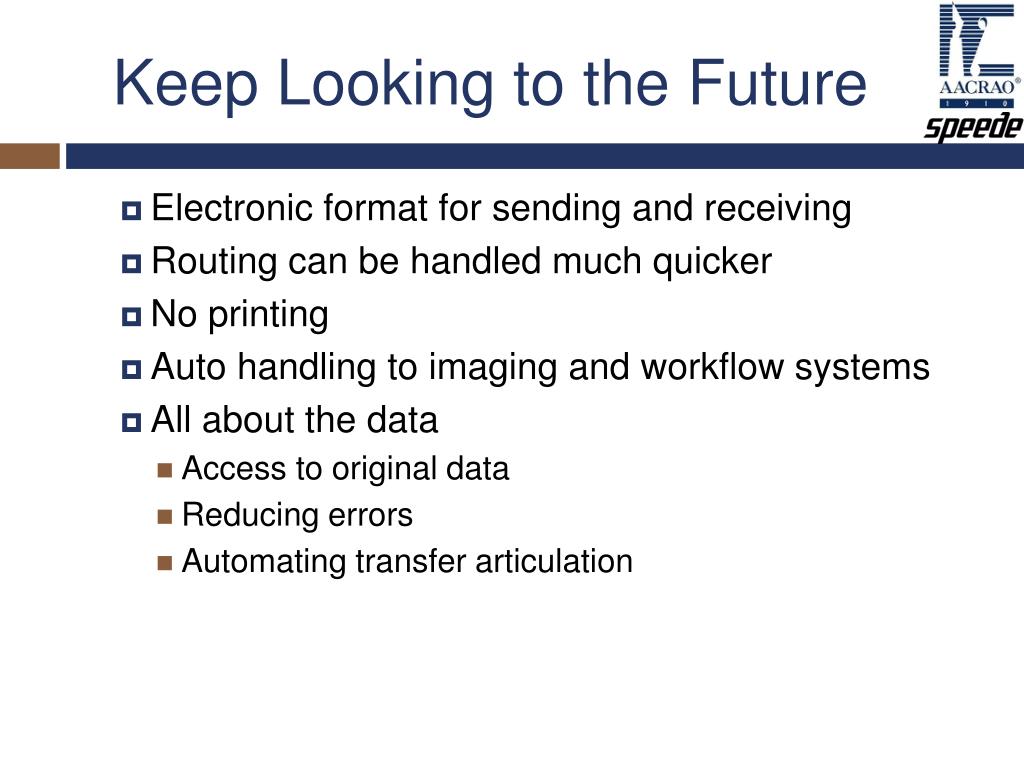 Keep Looking to the Future

AACRAO®
1 9 1 0
speede

Electronic format for sending and receiving
Routing can be handled much quicker
No printing
Auto handling to imaging and workflow systems
All about the data
Access to original data
Reducing errors
Automating transfer articulation